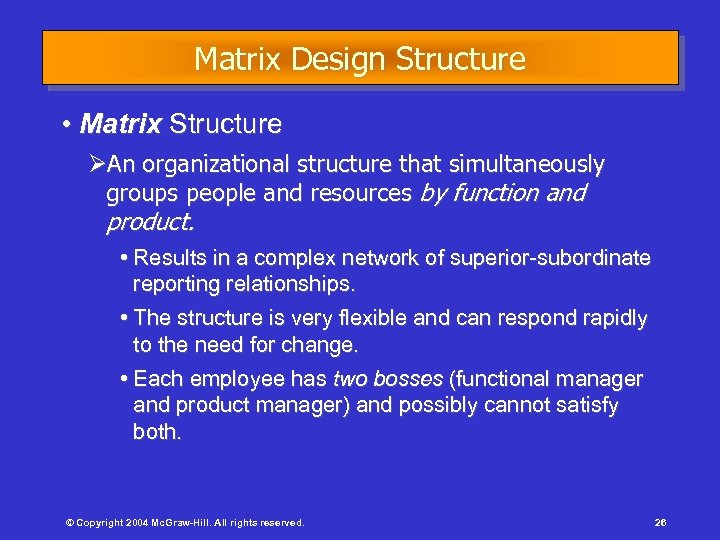 Matrix Design Structure

• Matrix Structure

➢An organizational structure that simultaneously groups people and resources by function and product.

• Results in a complex network of superior-subordinate reporting relationships.

• The structure is very flexible and can respond rapidly to the need for change.

• Each employee has two bosses (functional manager and product manager) and possibly cannot satisfy both.

© Copyright 2004 McGraw-Hill. All rights reserved.

26